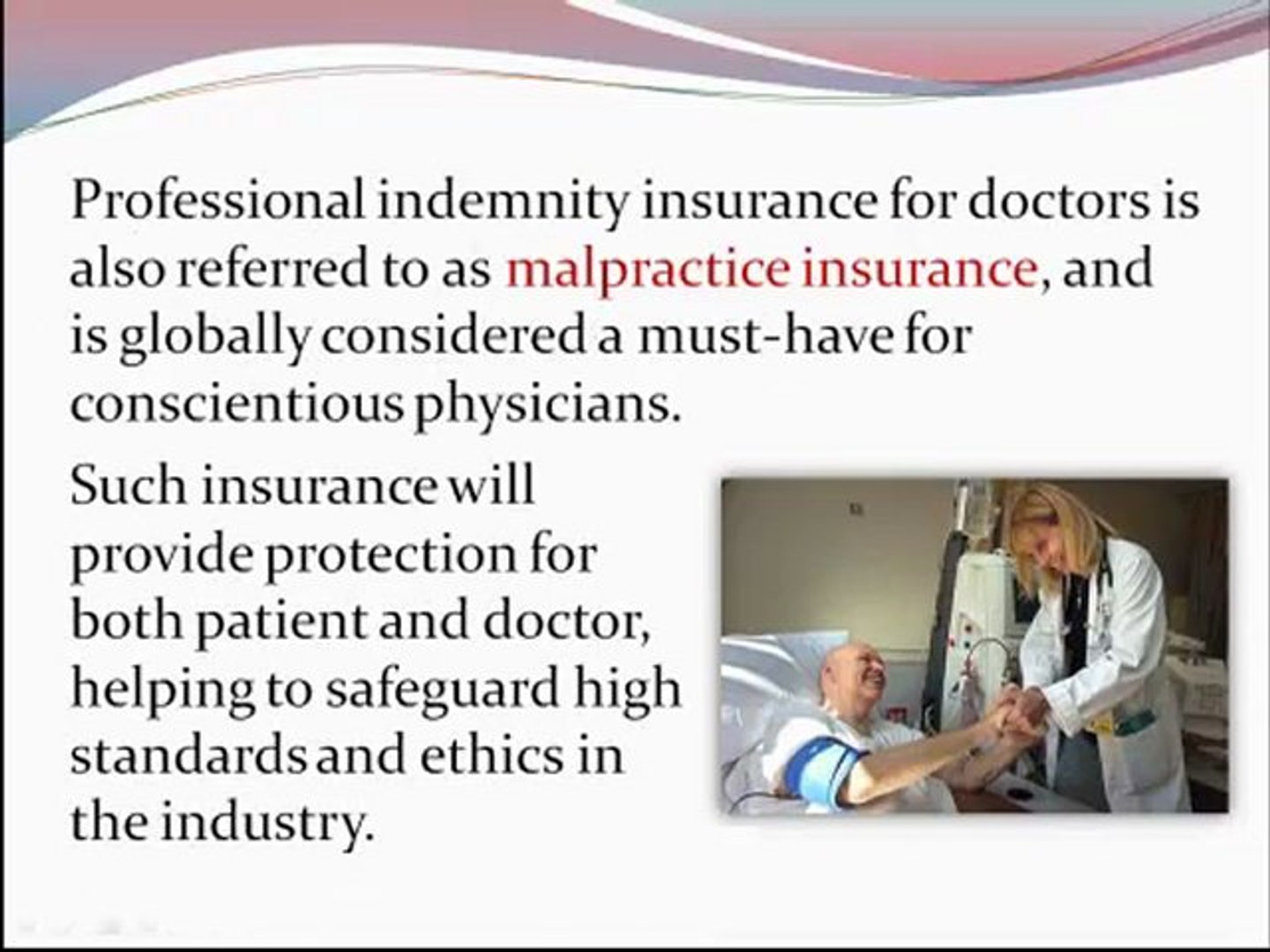 Professional indemnity insurance for doctors is also referred to as malpractice insurance, and is globally considered a must-have for conscientious physicians.

Such insurance will provide protection for both patient and doctor, helping to safeguard high standards and ethics in the industry.